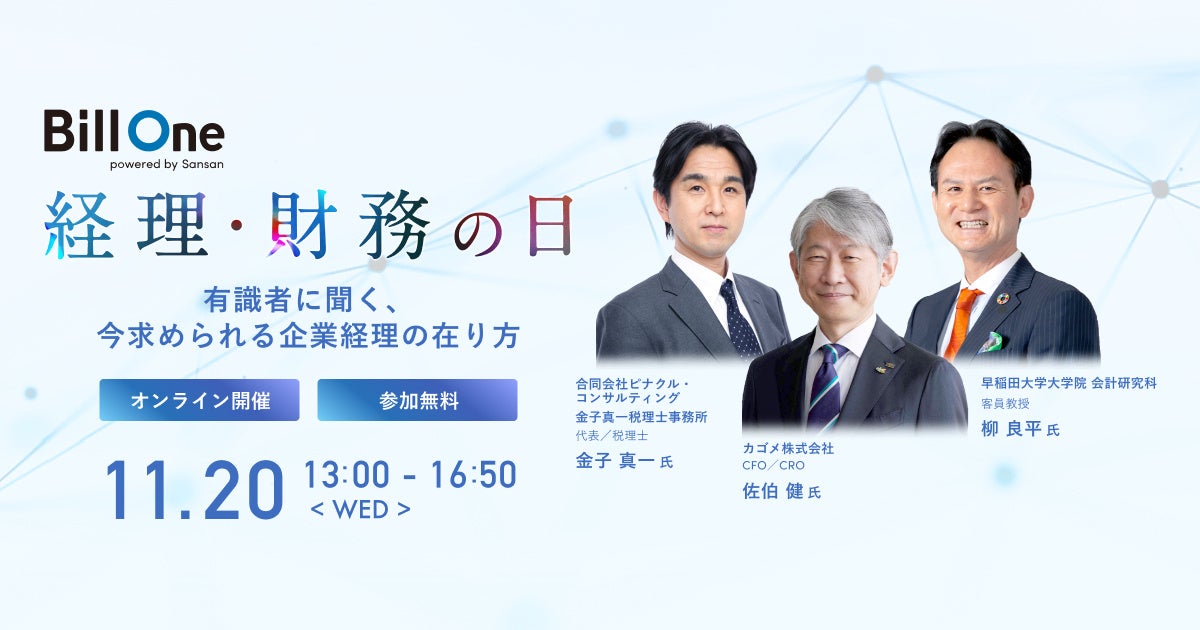 Bill One
powered by Sansan

経理・財務の日

有識者に聞く、
今求められる企業経理の在り方

オンライン開催

参加無料

11.20 13:00 - 16:50
< WED >

合同会社ピナクル・コンサルティング
金子真一税理士事務所
代表／税理士
金子 真一 氏

カゴメ株式会社
CFO／CRO
佐伯 健 氏

早稲田大学大学院 会計研究科
客員教授
柳 良平 氏